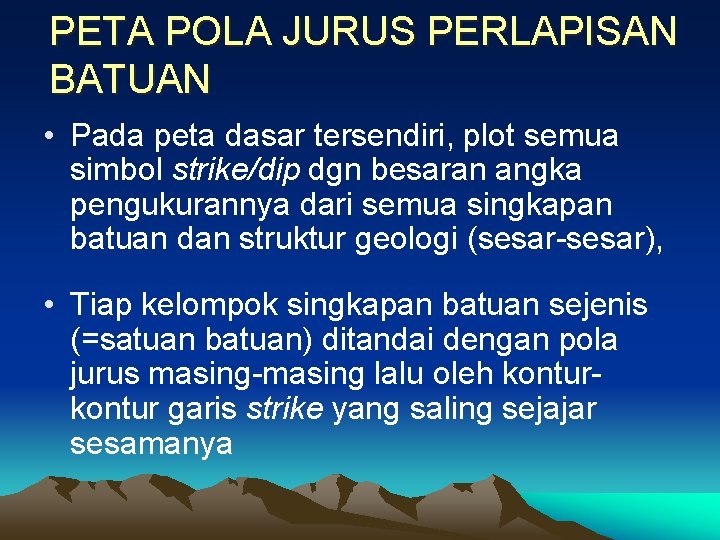 PETA POLA JURUS PERLAPISAN BATUAN

• Pada peta dasar tersendiri, plot semua simbol strike/dip dgn besaran angka pengukurannya dari semua singkapan batuan dan struktur geologi (sesar-sesar),

• Tiap kelompok singkapan batuan sejenis (=satuan batuan) ditandai dengan pola jurus masing-masing lalu oleh kontur-kontur garis strike yang saling sejajar sesamanya